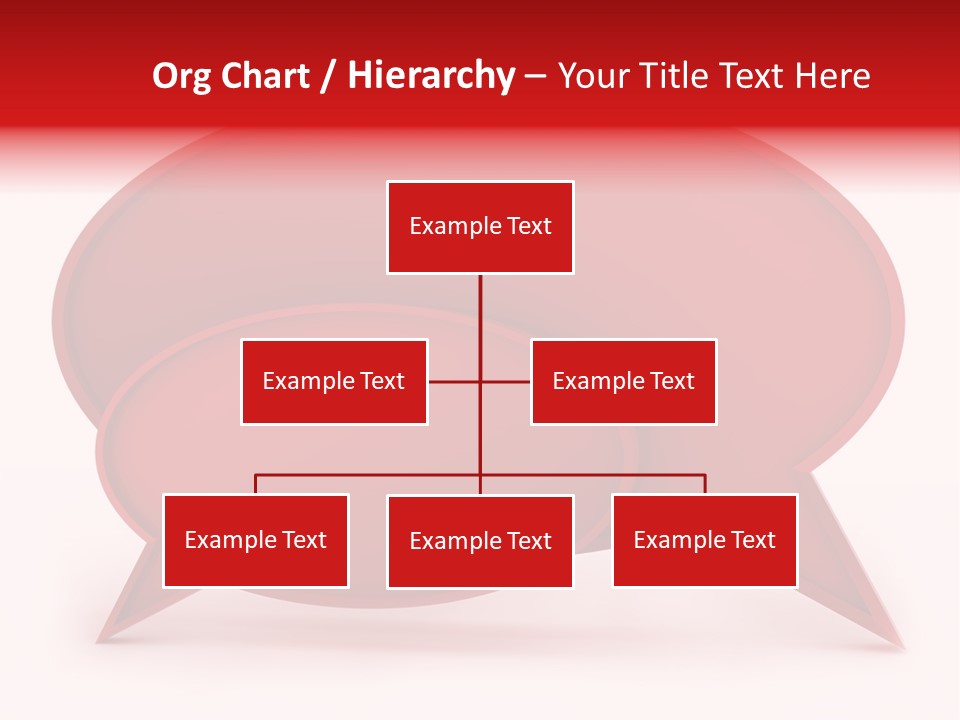 Org Chart / Hierarchy – Your Title Text Here

Example Text

Example Text

Example Text

Example Text

Example Text

Example Text